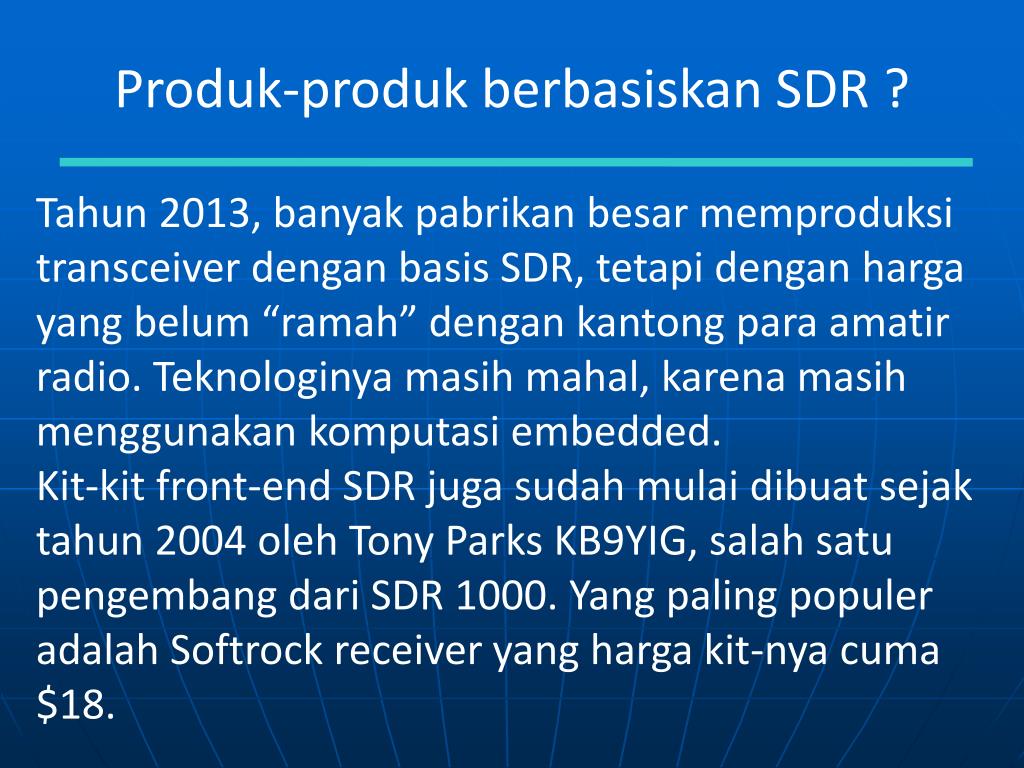 Produk-produk berbasiskan SDR ?

Tahun 2013, banyak pabrikan besar memproduksi transceiver dengan basis SDR, tetapi dengan harga yang belum “ramah” dengan kantong para amatir radio. Teknologinya masih mahal, karena masih menggunakan komputasi embedded.
Kit-kit front-end SDR juga sudah mulai dibuat sejak tahun 2004 oleh Tony Parks KB9YIG, salah satu pengembang dari SDR 1000. Yang paling populer adalah Softrock receiver yang harga kit-nya cuma \$18.